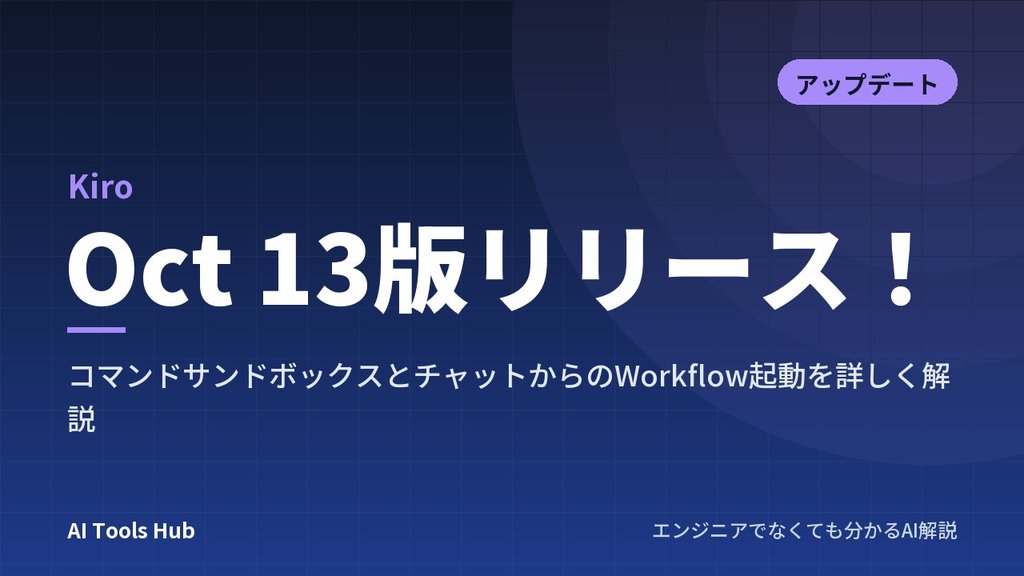 アップデート

Kiro

Oct 13版リリース！

コマンドサンドボックスとチャットからのWorkflow起動を詳しく解説

AI Tools Hub

エンジニアでなくても分かるAI解説